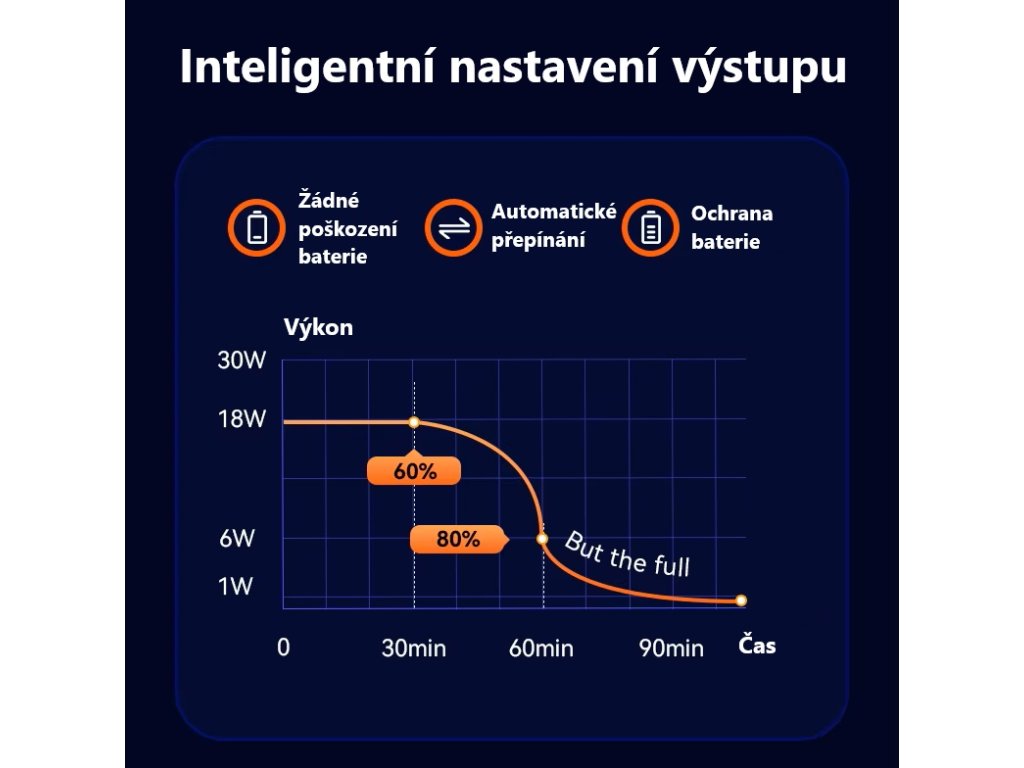 Inteligentní nastavení výstupu

Žádné poškození baterie

Automatické přepínání

Ochrana baterie

Výkon

30W

18W

6W

1W

60%

80%

But the full

0

30min

60min

90min

Čas